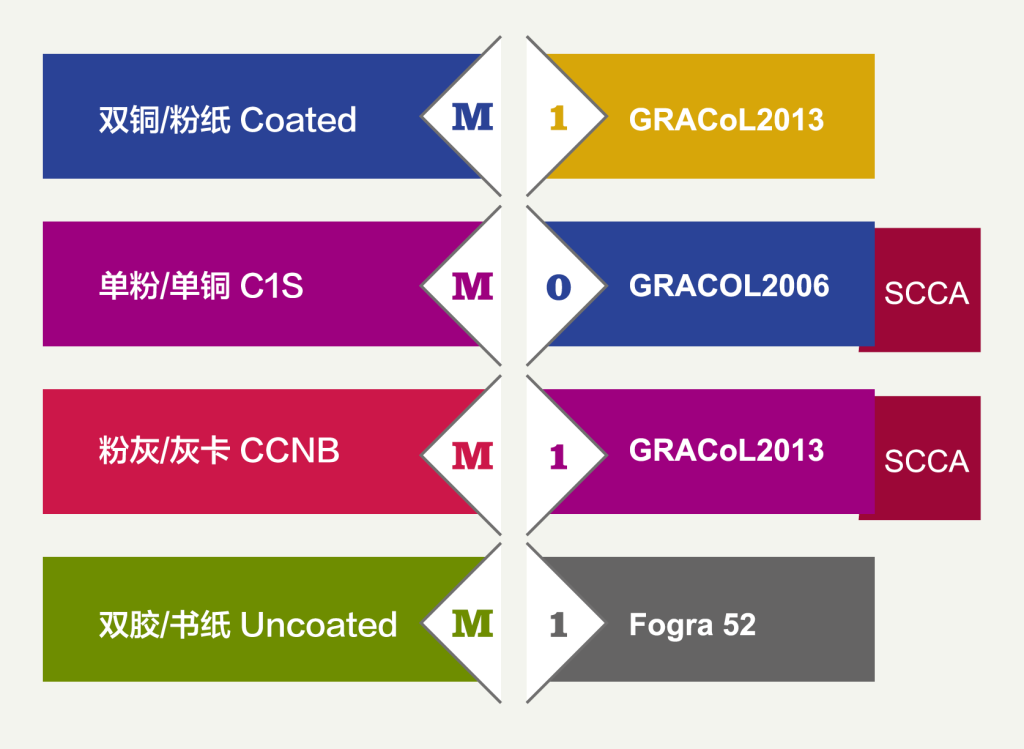 双铜/粉纸 Coated M 1 GRACoL2013

单粉/单铜 C1S M 0 GRACOL2006 SCCA

粉灰/灰卡 CCNB M 1 GRACoL2013 SCCA

双胶/书纸 Uncoated M 1 Fogra 52